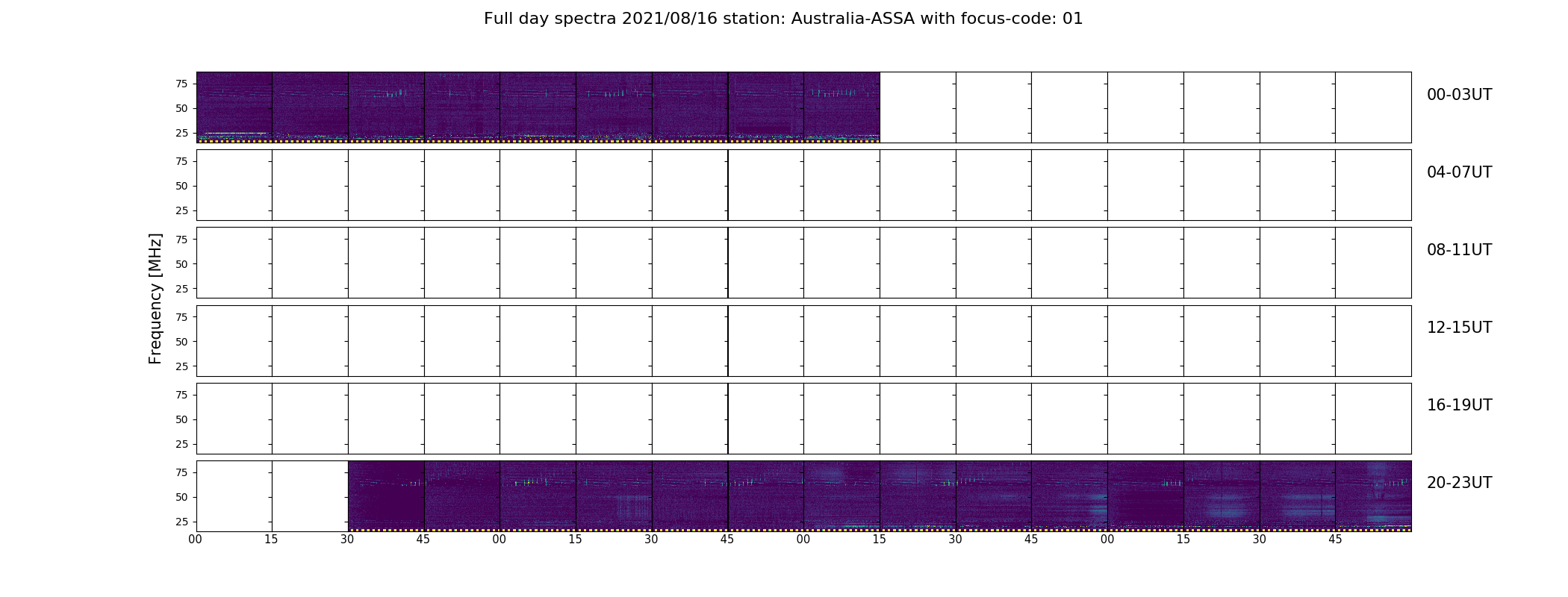 Full day spectra 2021/08/16 station: Australia-ASSA with focus-code: 01

Frequency [MHz]

75
50
25

00-03UT

75
50
25

04-07UT

75
50
25

08-11UT

75
50
25

12-15UT

75
50
25

16-19UT

75
50
25

20-23UT

00 15 30 45 00 15 30 45 00 15 30 45 00 15 30 45